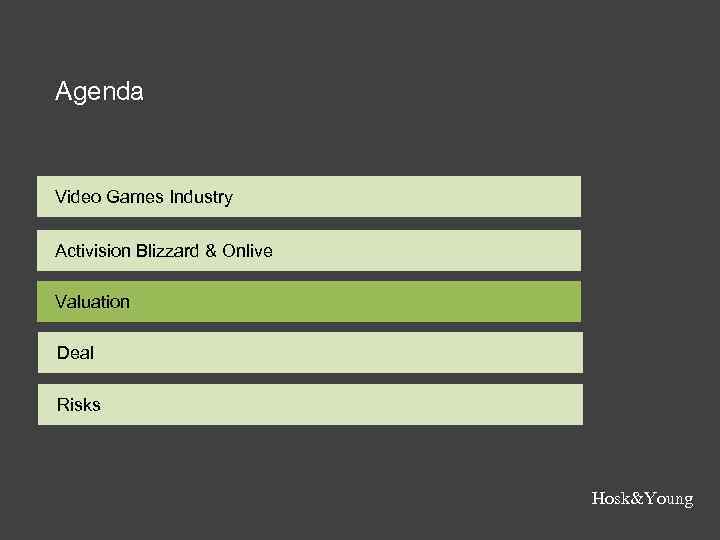 Agenda

Video Games Industry

Activision Blizzard & Onlive

Valuation

Deal

Risks

Hosk&Young